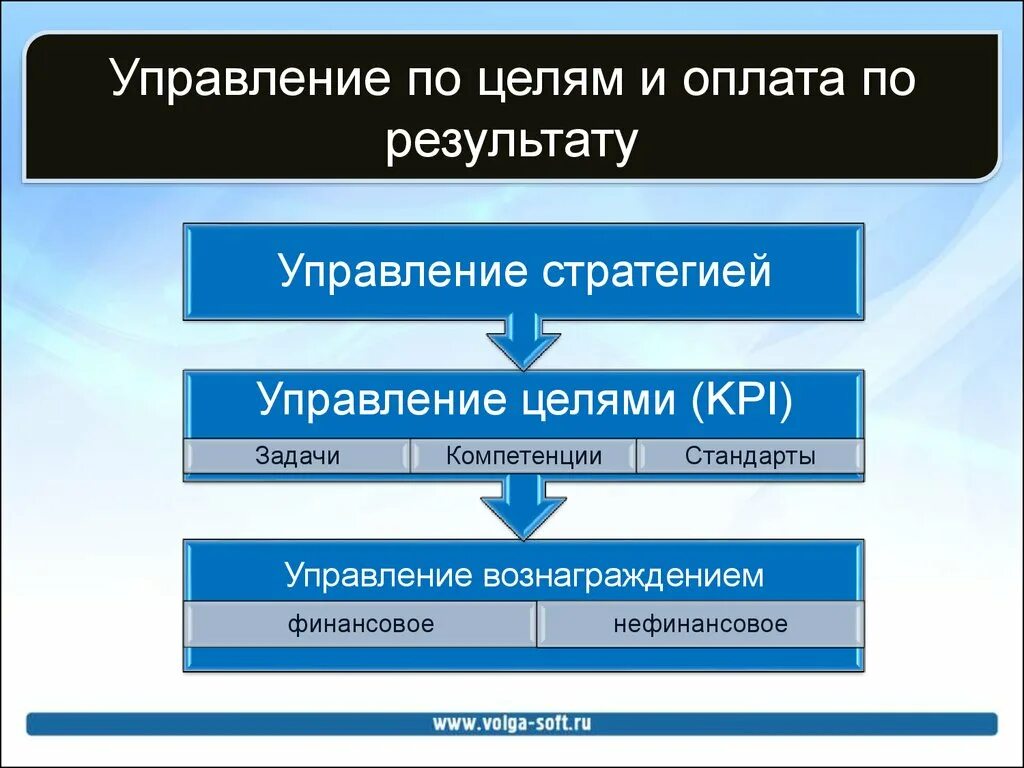 Управление по целям и оплата по результату

Управление стратегией

Управление целями (KPI)

Задачи

Компетенции

Стандарты

Управление вознаграждением

финансовое

нефинансовое

www.volga-soft.ru